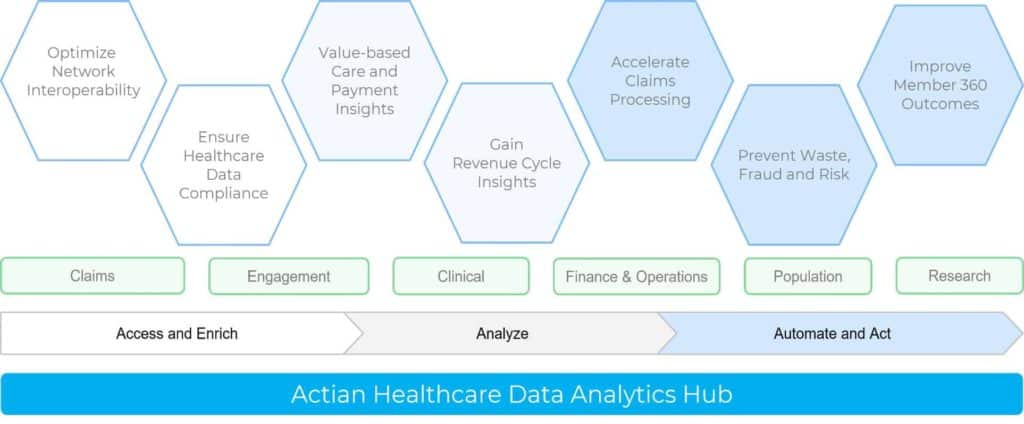 Optimize Network Interoperability

Ensure Healthcare Data Compliance

Value-based Care and Payment Insights

Gain Revenue Cycle Insights

Accelerate Claims Processing

Prevent Waste, Fraud and Risk

Improve Member 360 Outcomes

Claims

Engagement

Clinical

Finance & Operations

Population

Research

Access and Enrich

Analyze

Automate and Act

Actian Healthcare Data Analytics Hub